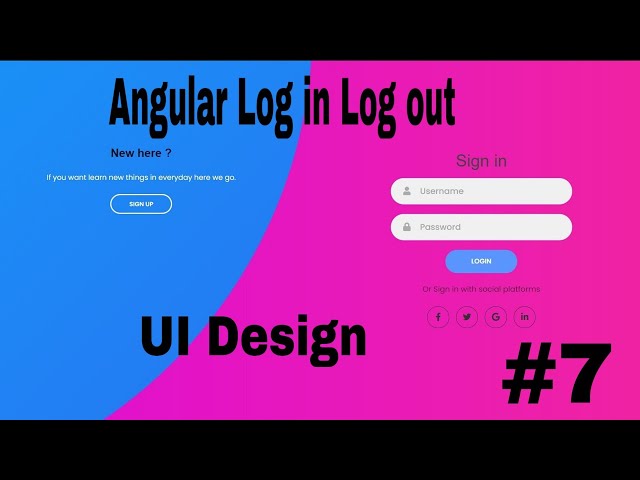 Angular Log in Log out

New here ?

If you want learn new things in everyday here we go.

SIGN UP

Sign in

Username

Password

LOGIN

Or Sign in with social platforms

f G in

UI Design

#7